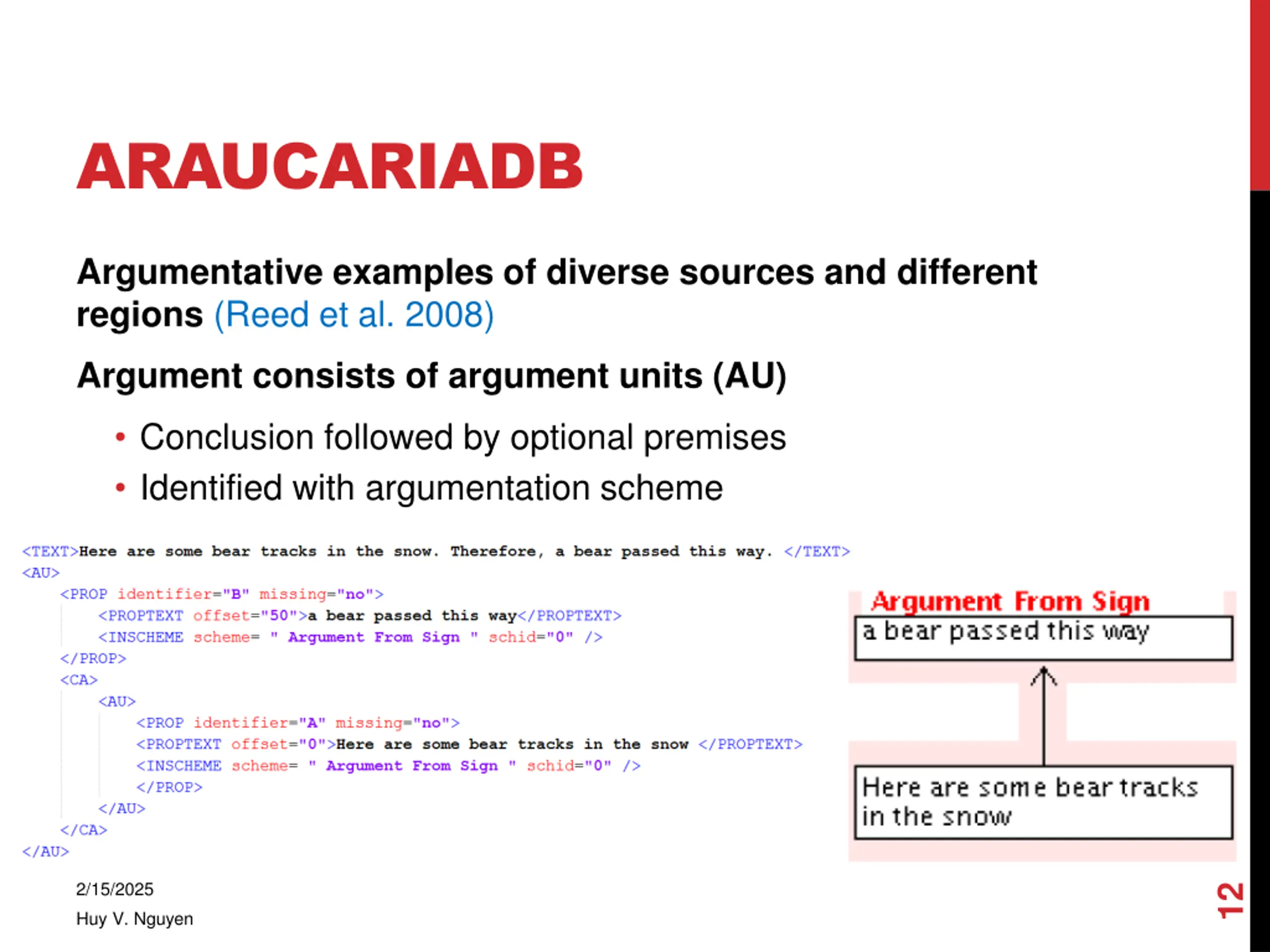 ARAUCARIADB

Argumentative examples of diverse sources and different regions (Reed et al. 2008)

Argument consists of argument units (AU)

• Conclusion followed by optional premises
• Identified with argumentation scheme

<TEXT>Here are some bear tracks in the snow. Therefore, a bear passed this way. </TEXT>
<AU>
<PROP identifier="B" missing="no">
<PROPTEXT offset="50">a bear passed this way</PROPTEXT>
<INSCHEME scheme= " Argument From Sign " schid="0" />
</PROP>
<CA>
<AU>
<PROP identifier="A" missing="no">
<PROPTEXT offset="0">Here are some bear tracks in the snow </PROPTEXT>
<INSCHEME scheme= " Argument From Sign " schid="0" />
</PROP>
</AU>
</CA>
</AU>

Argument From Sign

a bear passed this way

Here are some bear tracks in the snow

2/15/2025

Huy V. Nguyen

12